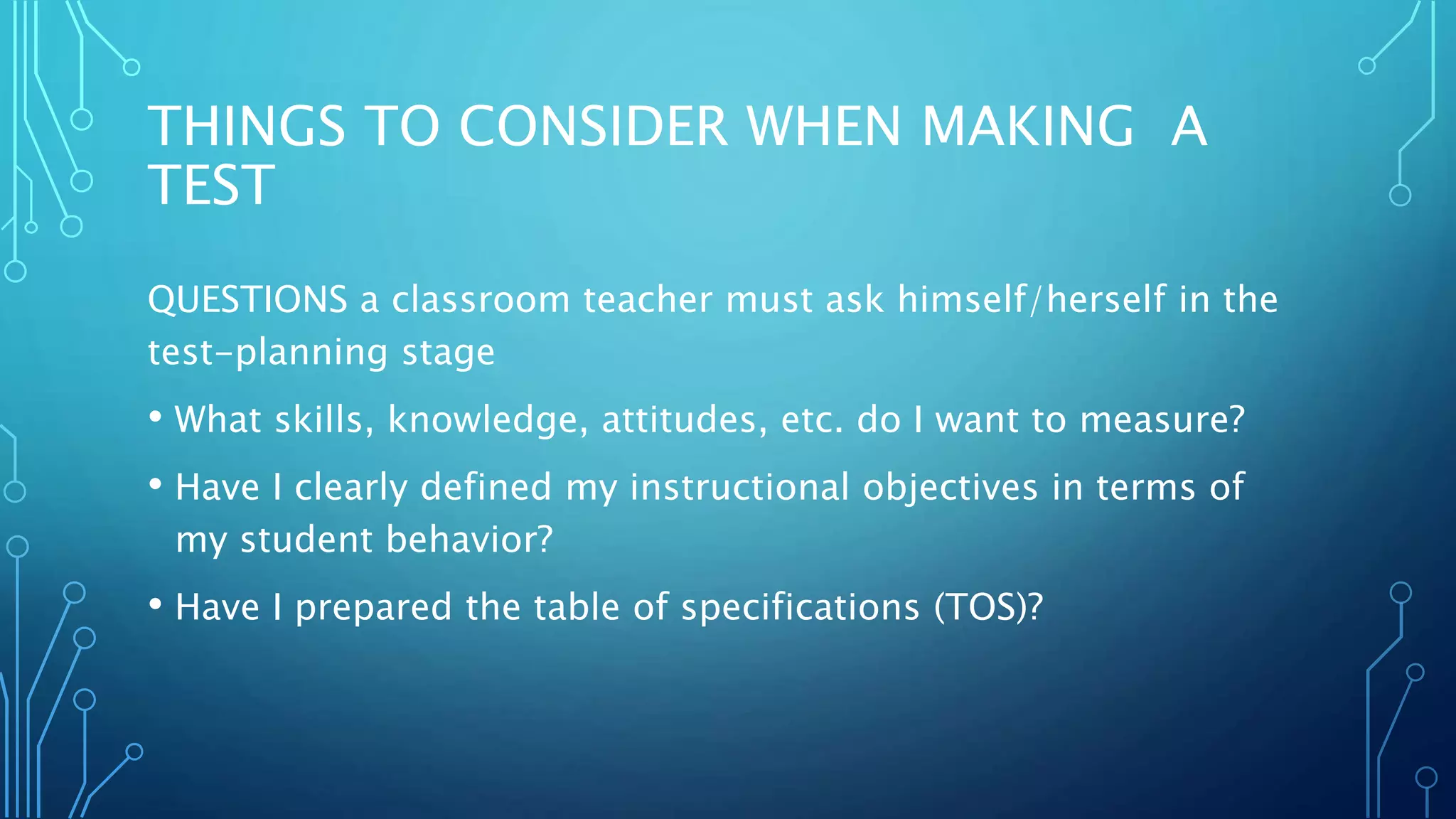 THINGS TO CONSIDER WHEN MAKING A TEST

QUESTIONS a classroom teacher must ask himself/herself in the test-planning stage

• What skills, knowledge, attitudes, etc. do I want to measure?

• Have I clearly defined my instructional objectives in terms of my student behavior?

• Have I prepared the table of specifications (TOS)?